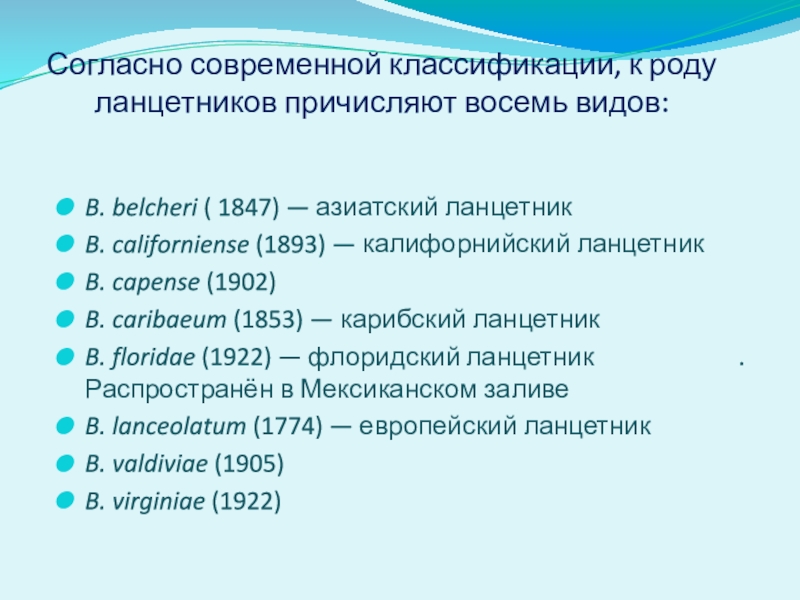 Согласно современной классификации, к роду ланцетников причисляют восемь видов:

B. belcheri ( 1847) — азиатский ланцетник
B. californiense (1893) — калифорнийский ланцетник
B. capense (1902)
B. caribaeum (1853) — карибский ланцетник
B. floridae (1922) — флоридский ланцетник . Распространён в Мексиканском заливе
B. lanceolatum (1774) — европейский ланцетник
B. valdiviae (1905)
B. virginiae (1922)